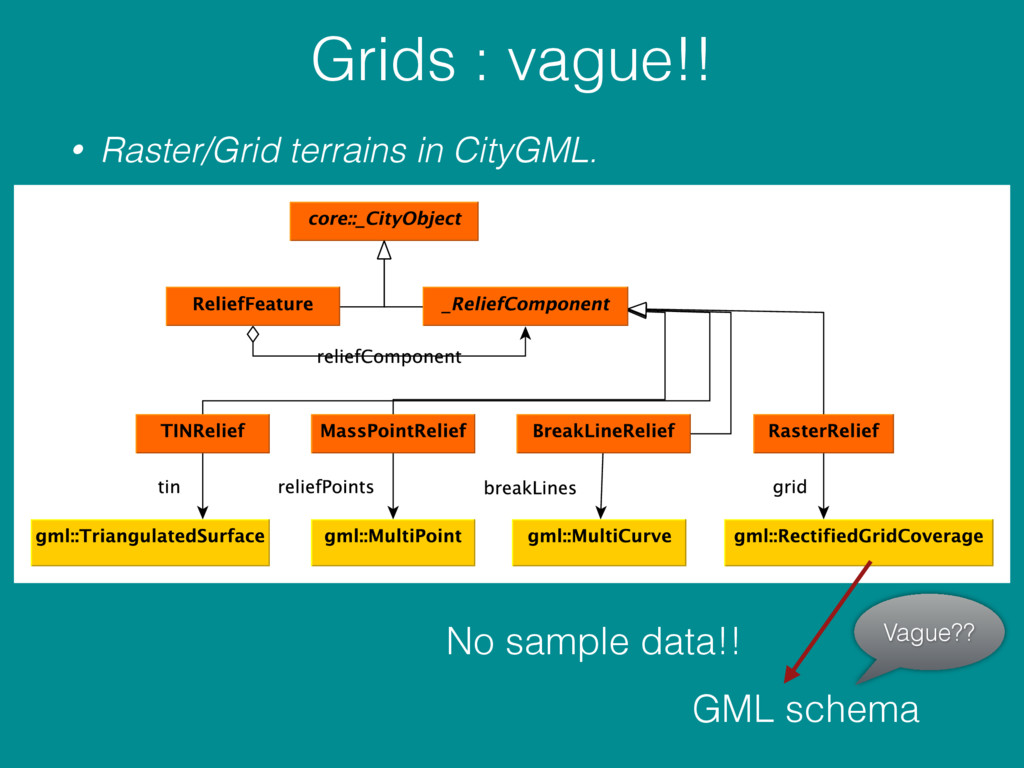 Grids : vague!!

• Raster/Grid terrains in CityGML.

core::_CityObject

ReliefFeature

_ReliefComponent

reliefComponent

TINRelief

MassPointRelief

BreakLineRelief

RasterRelief

tin

reliefPoints

breakLines

grid

gml::TriangulatedSurface

gml::MultiPoint

gml::MultiCurve

gml::RectifiedGridCoverage

No sample data!!

Vague??

GML schema